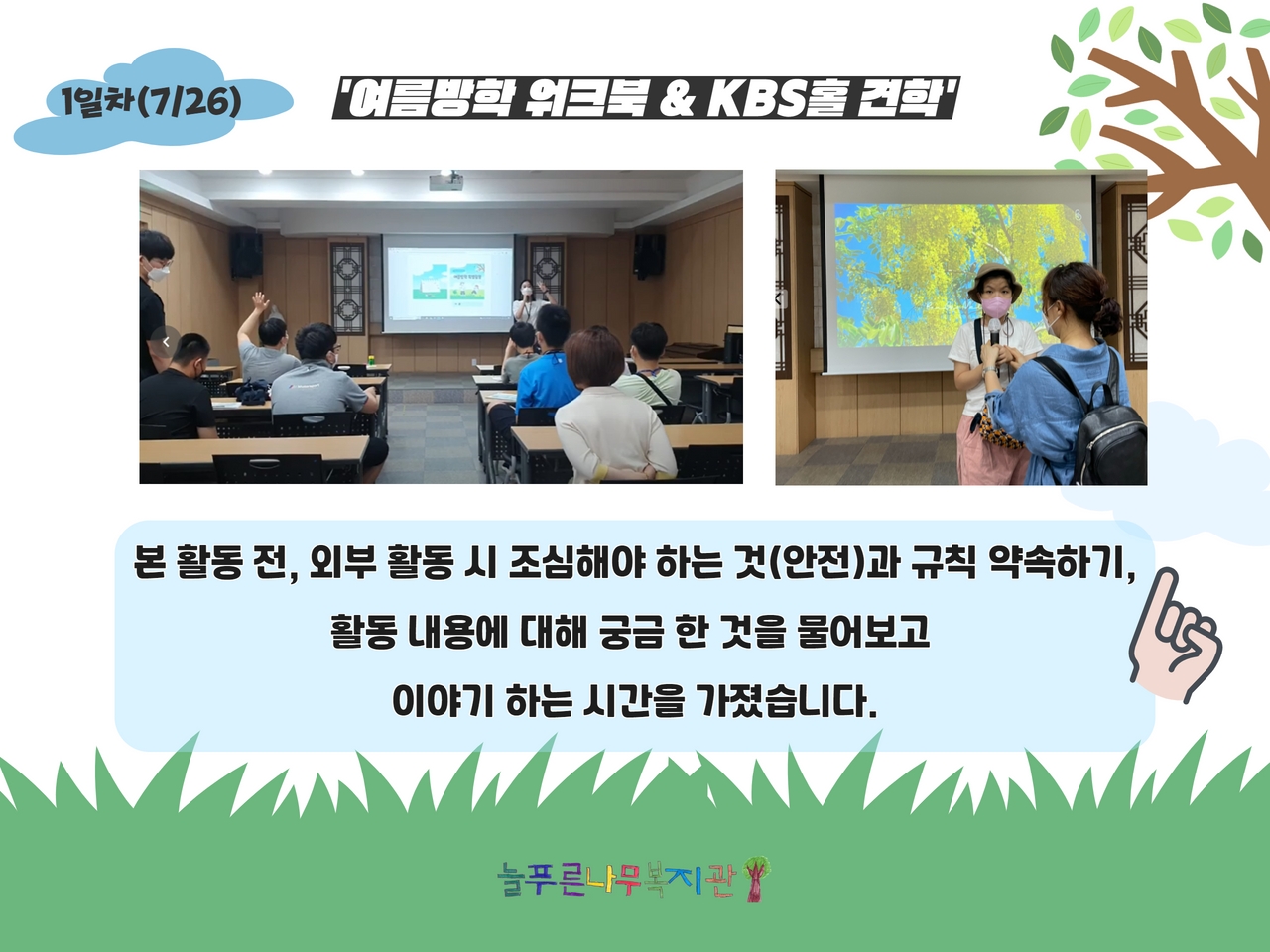 1일차(7/26)

'여름방학 워크북 & KBS홀 견학'

본 활동 전, 외부 활동 시 조심해야 하는 것(안전)과 규칙 약속하기,

활동 내용에 대해 궁금 한 것을 물어보고

이야기 하는 시간을 가졌습니다.

늘푸른나무복지관